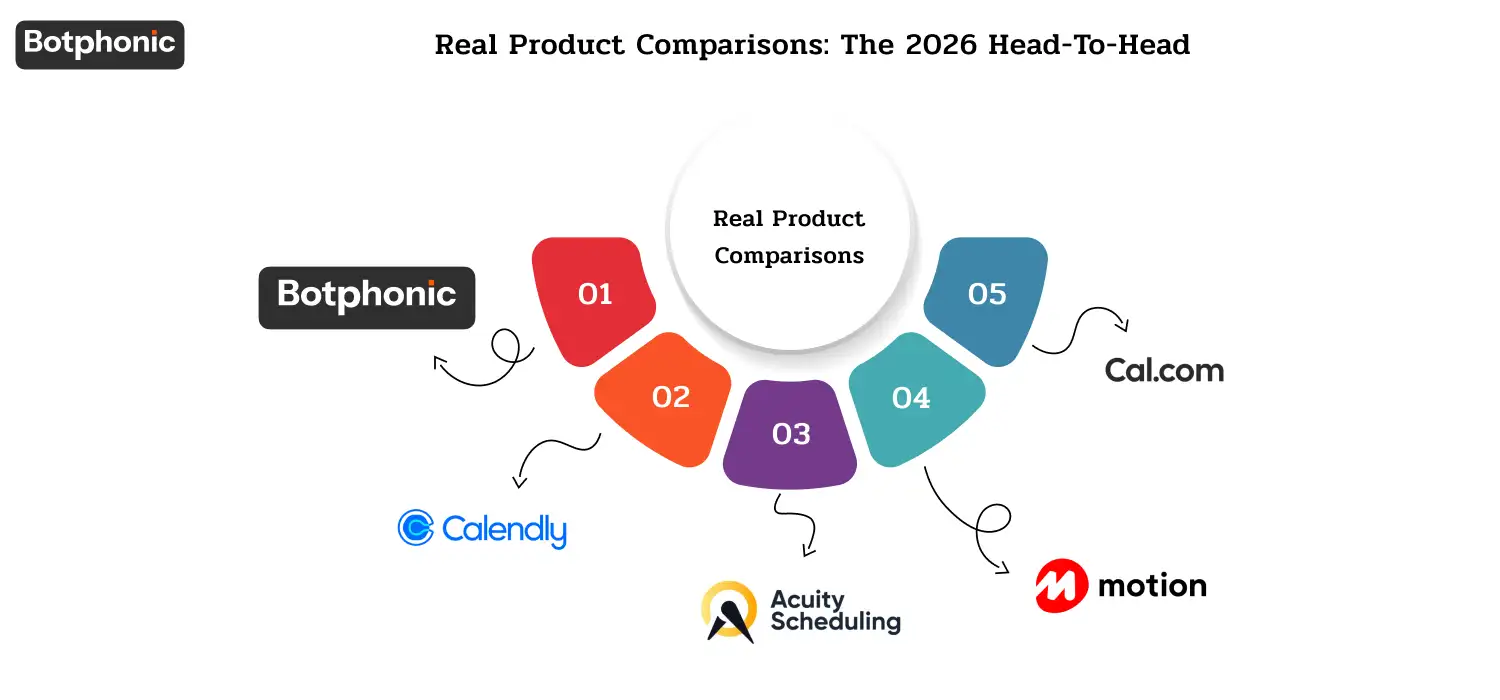 Botphonic

Real Product Comparisons: The 2026 Head-To-Head

Real Product Comparisons

01

Botphonic

02

Calendly

03

Acuity Scheduling

04

motion

05

Cal.com